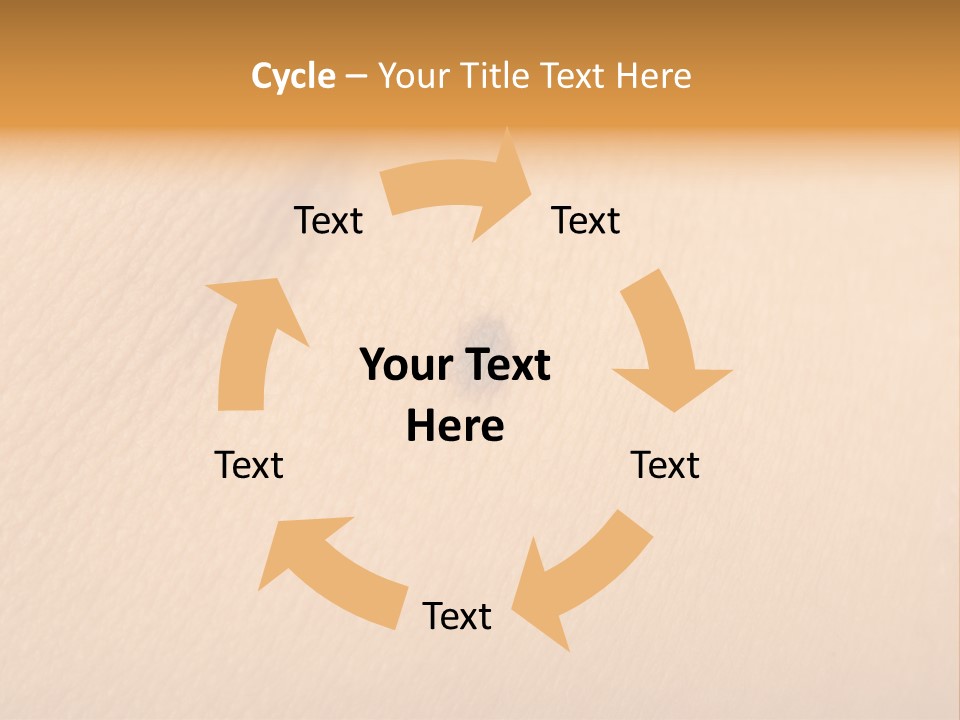 Cycle – Your Title Text Here

Text

Text

Your Text Here

Text

Text

Text